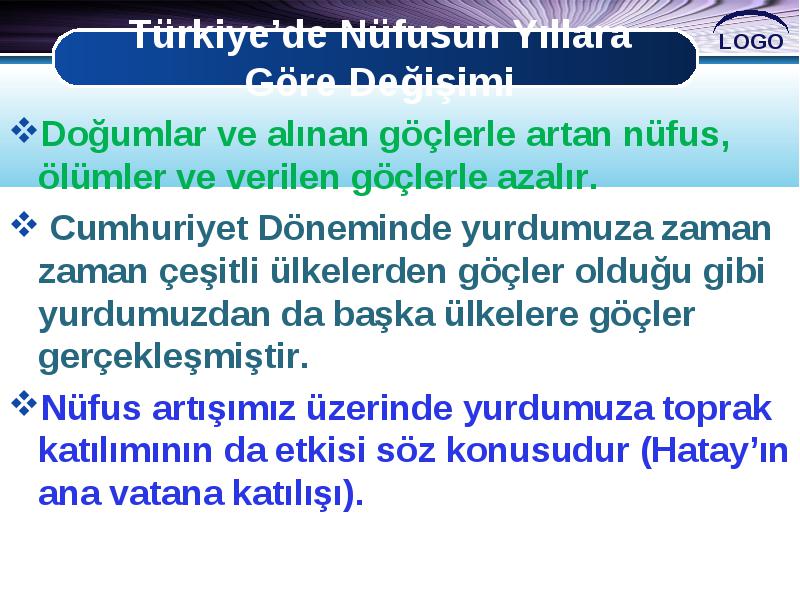 Türkiye'de Nüfusun Yıllara Göre Değişimi

LOGO

❖Doğumlar ve alınan göçlerle artan nüfus, ölümler ve verilen göçlerle azalır.

❖ Cumhuriyet Döneminde yurdumuza zaman zaman çeşitli ülkelerden göçler olduğu gibi yurdumuzdan da başka ülkelere göçler gerçekleşmiştir.

❖Nüfus artışımız üzerinde yurdumuza toprak katılımının da etkisi söz konusudur (Hatay'ın ana vatana katılışı).